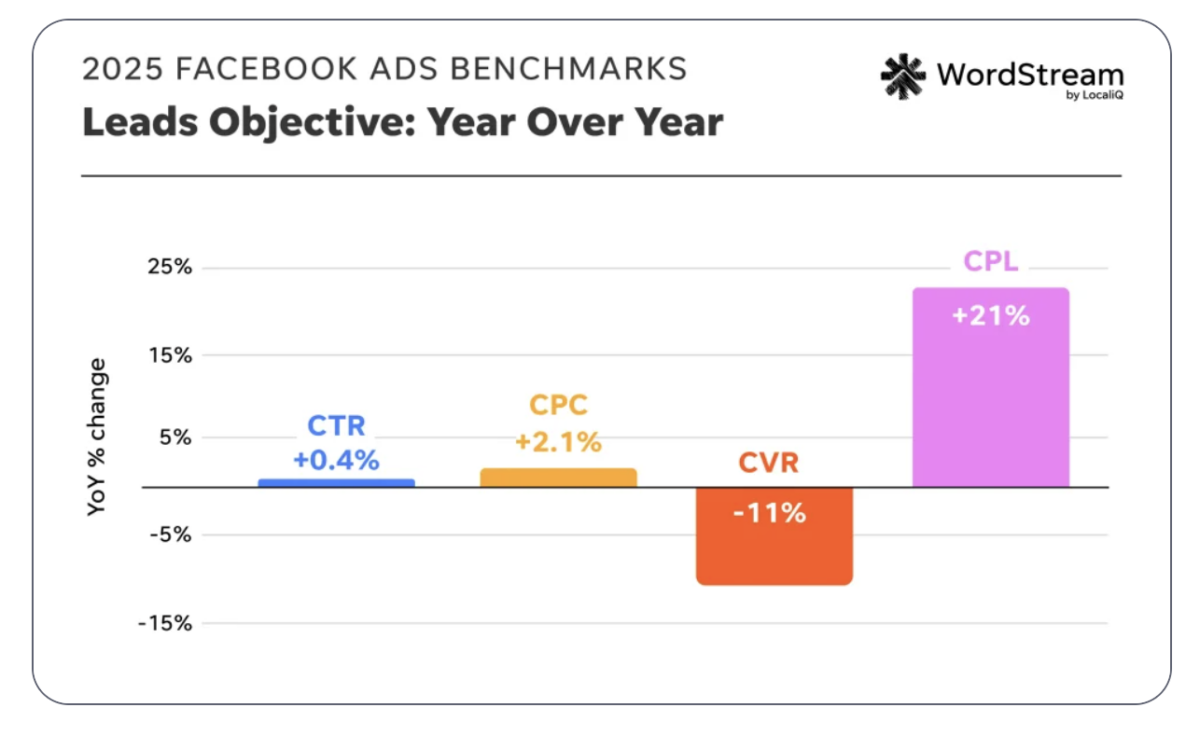 2025 FACEBOOK ADS BENCHMARKS
Leads Objective: Year Over Year

WordStream
by LocaliQ

YoY % change

25%
15%
5%
-5%
-15%

CTR
+0.4%

CPC
+2.1%

CVR
-11%

CPL
+21%